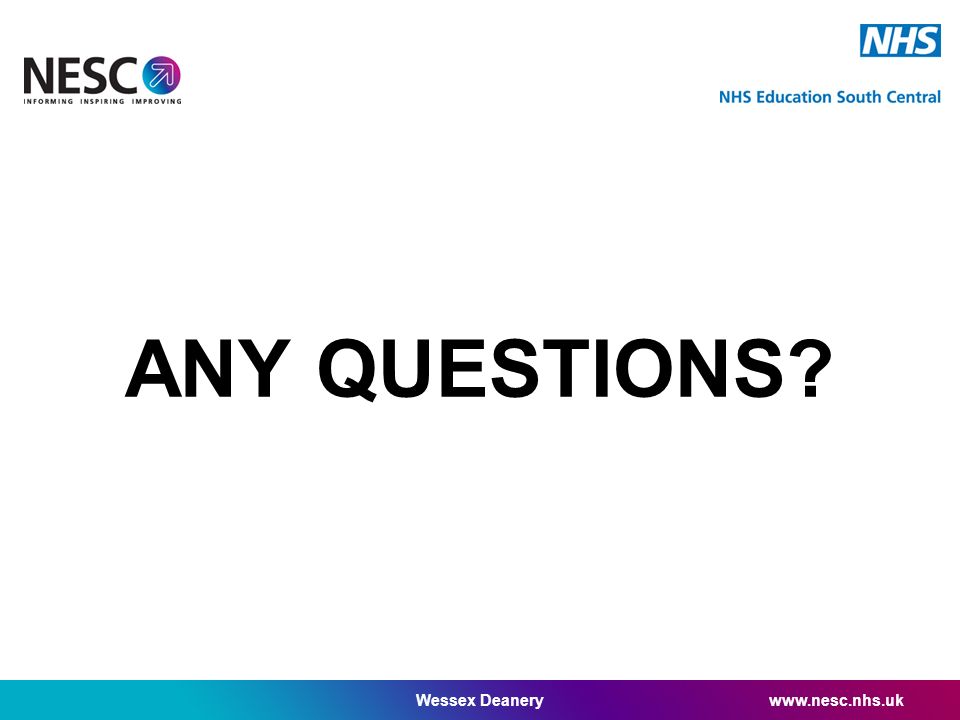 NESC
INFORMING INSPIRING IMPROVING

NHS
NHS Education South Central

ANY QUESTIONS?

Wessex Deanery www.nesc.nhs.uk